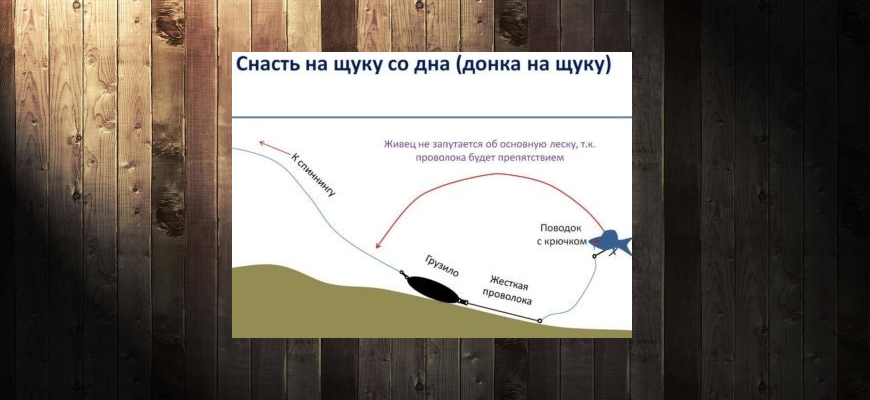 Снасть на щуку со дна (донка на щуку)

Живец не запутается об основную леску, т.к. проволока будет препятствием

К спиннингу

Поводок с крючком

Грузило

Жесткая проволока